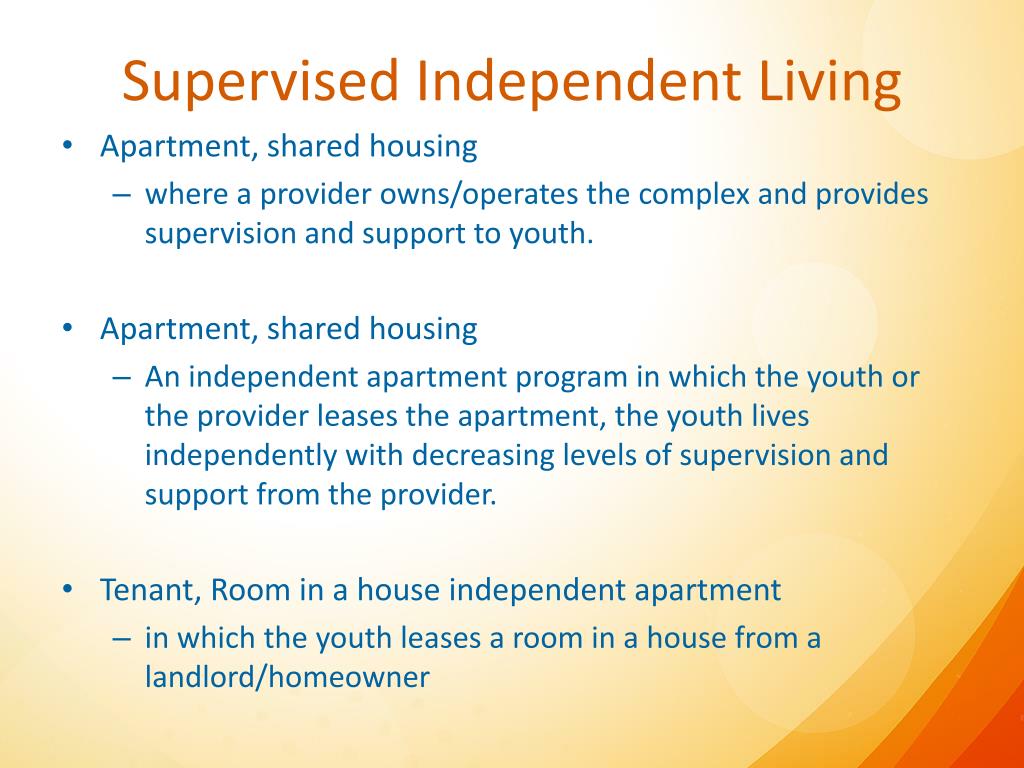 Supervised Independent Living

• Apartment, shared housing
  – where a provider owns/operates the complex and provides supervision and support to youth.

• Apartment, shared housing
  – An independent apartment program in which the youth or the provider leases the apartment, the youth lives independently with decreasing levels of supervision and support from the provider.

• Tenant, Room in a house independent apartment
  – in which the youth leases a room in a house from a landlord/homeowner